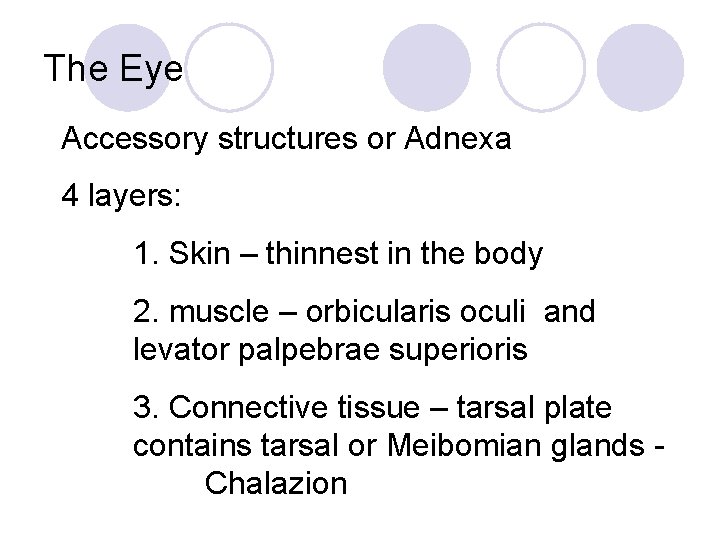 The Eye

Accessory structures or Adnexa

4 layers:

1. Skin – thinnest in the body

2. muscle – orbicularis oculi and levator palpebrae superioris

3. Connective tissue – tarsal plate contains tarsal or Meibomian glands - Chalazion